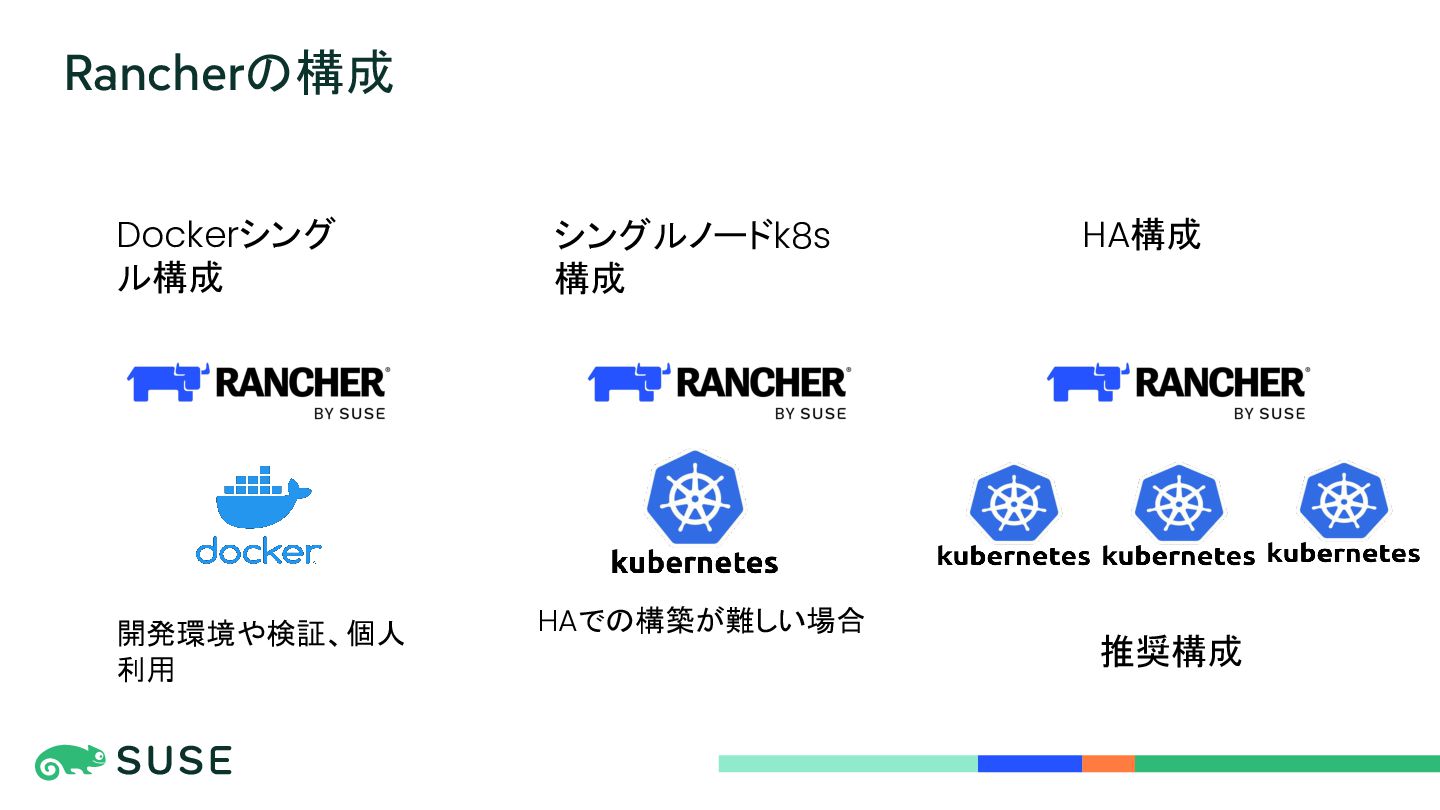 Rancherの構成

Dockerシングル構成

RANCHER
BY SUSE

docker

開発環境や検証、個人利用

シングルノードk8s構成

RANCHER
BY SUSE

kubernetes

HAでの構築が難しい場合

HA構成

RANCHER
BY SUSE

kubernetes kubernetes kubernetes

推奨構成

SUSE